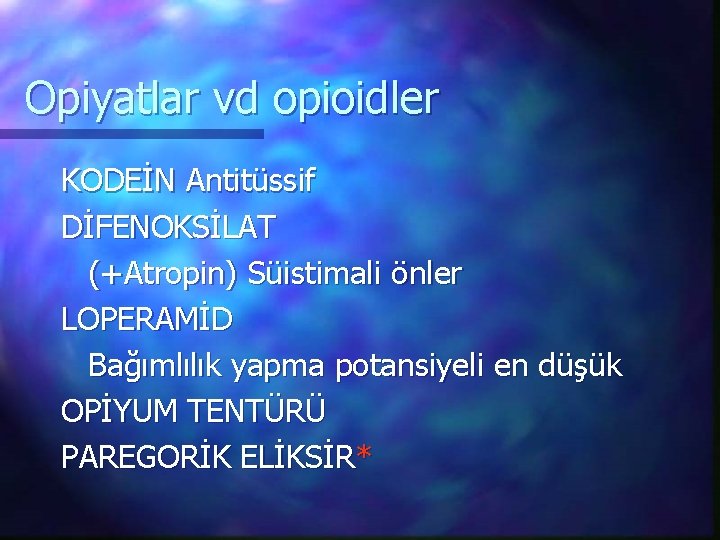 Opiyatlar vd opioidler

KODEİN Antitüssif
DİFENOKSİLAT
(+Atropin) Süistimali önler
LOPERAMİD
Bağımlılık yapma potansiyeli en düşük
OPİYUM TENTÜRÜ
PAREGORİK ELİKSİR*